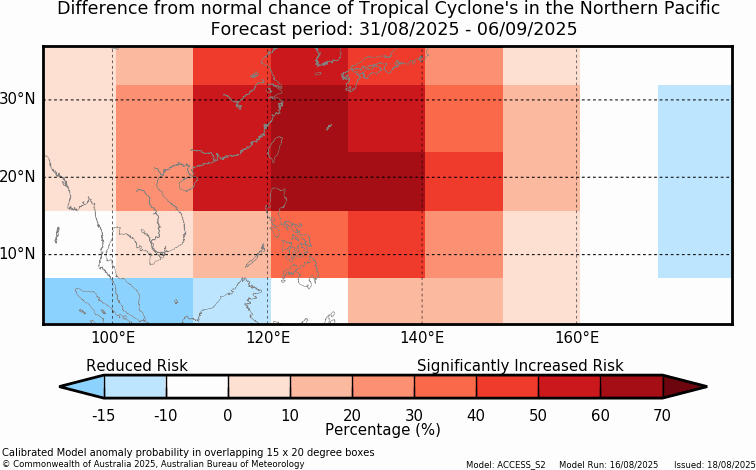 Difference from normal chance of Tropical Cyclone's in the Northern Pacific
Forecast period: 31/08/2025 - 06/09/2025

30°N
20°N
10°N

100°E 120°E 140°E 160°E

Reduced Risk
Significantly Increased Risk

-15 -10 0 10 20 30 40 50 60 70
Percentage (%)

Calibrated Model anomaly probability in overlapping 15 x 20 degree boxes
© Commonwealth of Australia 2025, Australian Bureau of Meteorology

Model: ACCESS_S2 Model Run: 16/08/2025 Issued: 18/08/2025